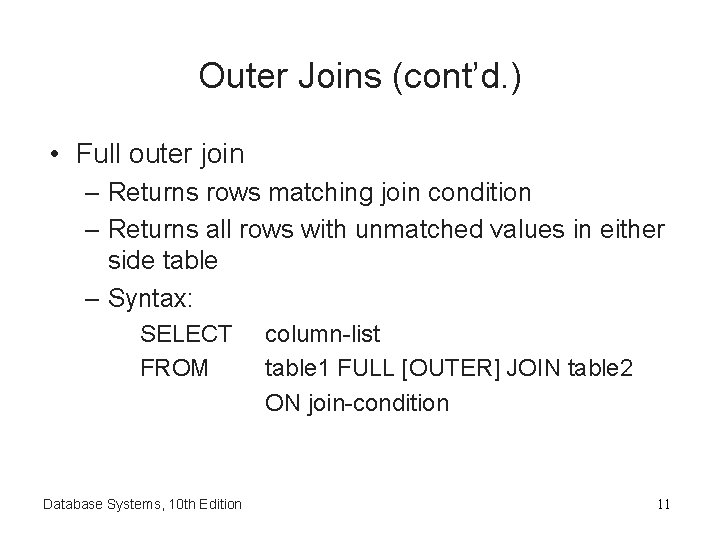 Outer Joins (cont'd.)

• Full outer join
– Returns rows matching join condition
– Returns all rows with unmatched values in either side table
– Syntax:
SELECT column-list
FROM table1 FULL [OUTER] JOIN table2
ON join-condition

Database Systems, 10th Edition

11